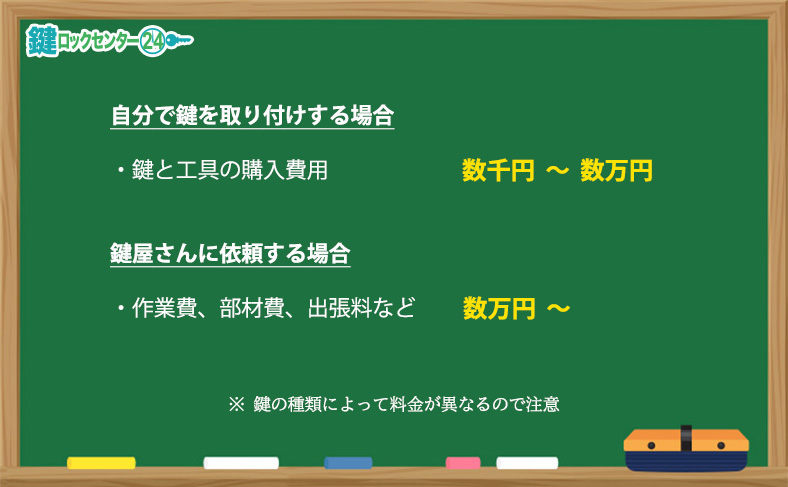 鍵ロックセンター24

自分で鍵を取り付けする場合

・鍵と工具の購入費用 数千円 ～ 数万円

鍵屋さんに依頼する場合

・作業費、部材費、出張料など 数万円 ～

※ 鍵の種類によって料金が異なるので注意